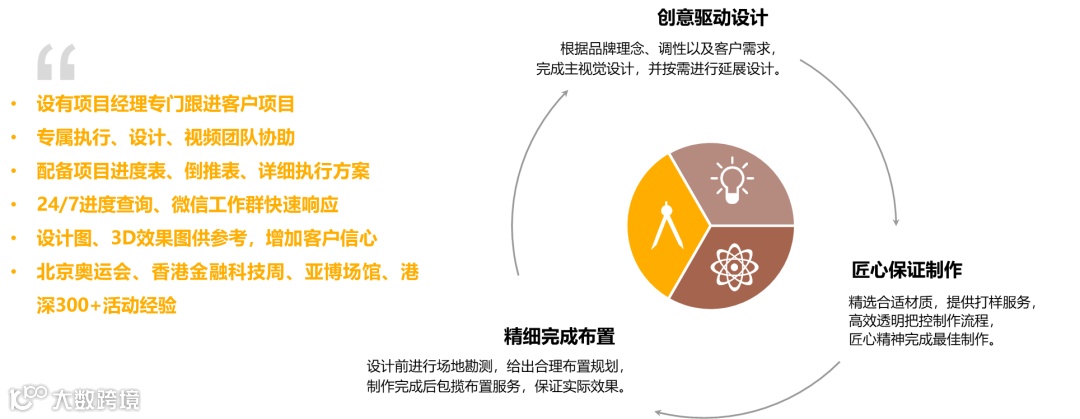 “

• 设有项目经理专门跟进客户项目
• 专属执行、设计、视频团队协助
• 配备项目进度表、倒推表、详细执行方案
• 24/7进度查询、微信工作群快速响应
• 设计图、3D效果图供参考，增加客户信心
• 北京奥运会、香港金融科技周、亚博场馆、港深300+活动经验

创意驱动设计

根据品牌理念、调性以及客户需求，完成主视觉设计，并按需进行延展设计。

匠心保证制作

精选合适材质，提供打样服务，高效透明把控制作流程，匠心精神完成最佳制作。

精细完成布置

设计前进行场地勘测，给出合理布置规划，制作完成后包揽布置服务，保证实际效果。

大数跨境